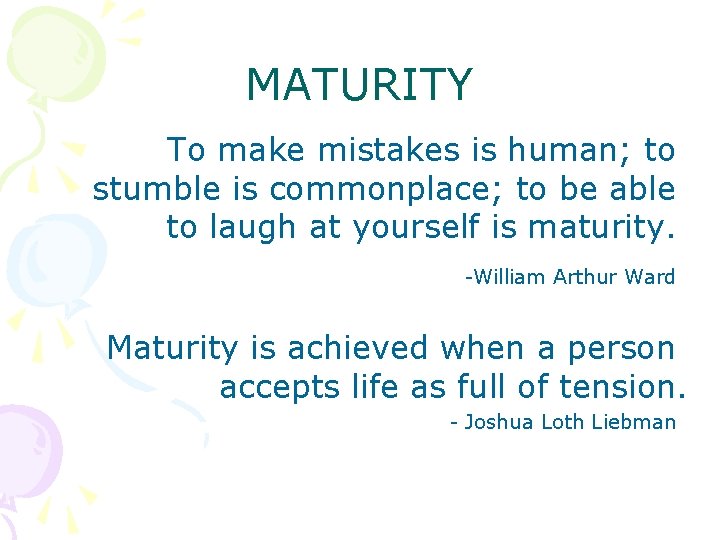 MATURITY

To make mistakes is human; to stumble is commonplace; to be able to laugh at yourself is maturity.

-William Arthur Ward

Maturity is achieved when a person accepts life as full of tension.

- Joshua Loth Liebman